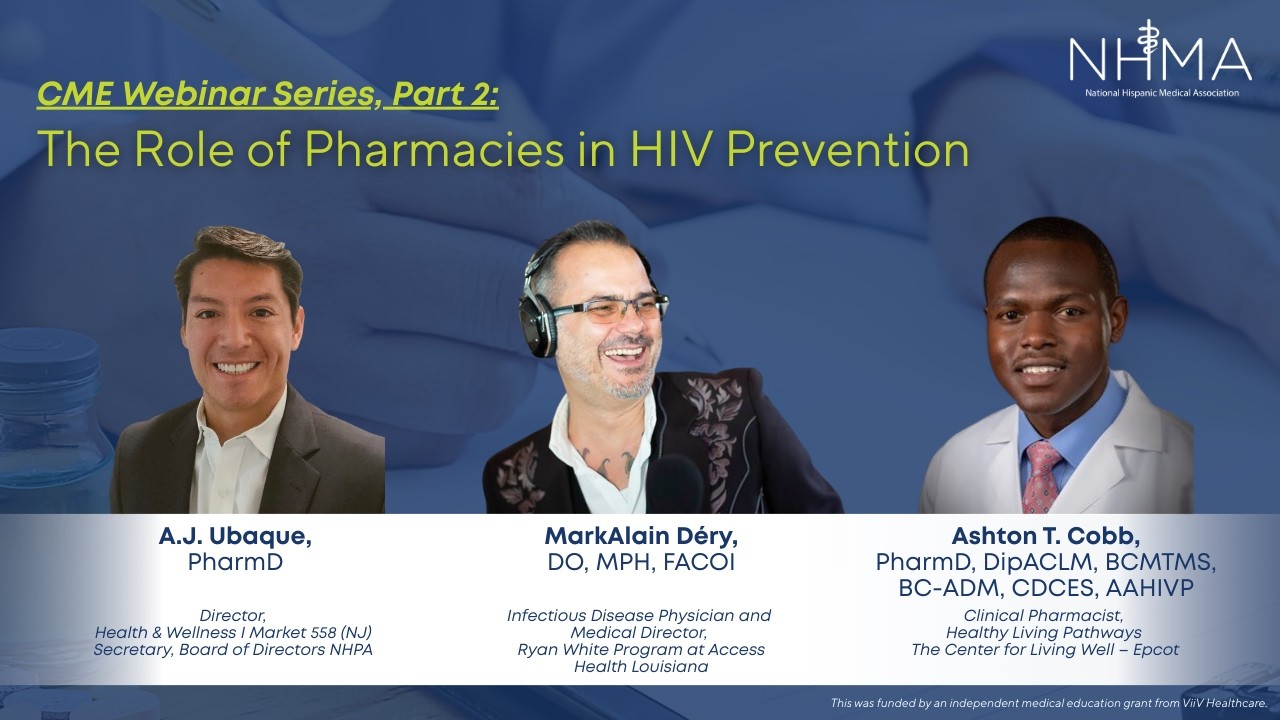 NHMA
National Hispanic Medical Association

CME Webinar Series, Part 2:
The Role of Pharmacies in HIV Prevention

A.J. Ubaque,
PharmD

Director,
Health & Wellness I Market 558 (NJ)
Secretary, Board of Directors NHPA

MarkAlain Déry,
DO, MPH, FACOI

Infectious Disease Physician and Medical Director,
Ryan White Program at Access Health Louisiana

Ashton T. Cobb,
PharmD, DipACLM, BCMTMS, BC-ADM, CDCES, AAHIVP

Clinical Pharmacist,
Healthy Living Pathways
The Center for Living Well – Epcot

This was funded by an independent medical education grant from ViiV Healthcare.